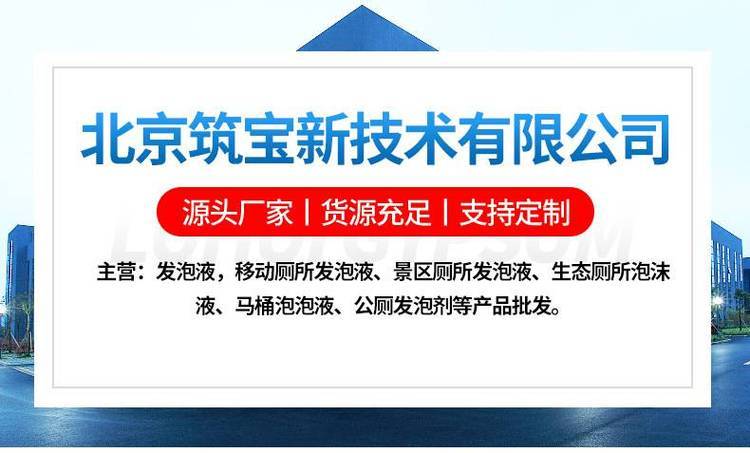 北京筑宝新技术有限公司

源头厂家 | 货源充足 | 支持定制

主营：发泡液，移动厕所发泡液、景区厕所发泡液、生态厕所泡沫液、马桶泡泡液、公厕发泡剂等产品批发。